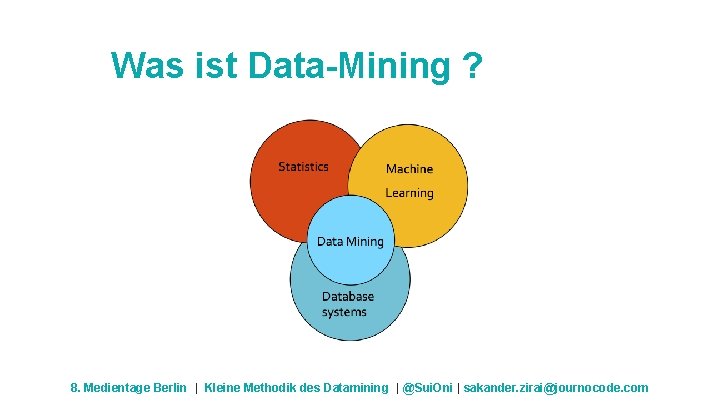 Was ist Data-Mining ?

Statistics

Machine Learning

Data Mining

Database systems

8. Medientage Berlin | Kleine Methodik des Datamining | @SuiOni | sakander.zirai@journocode.com